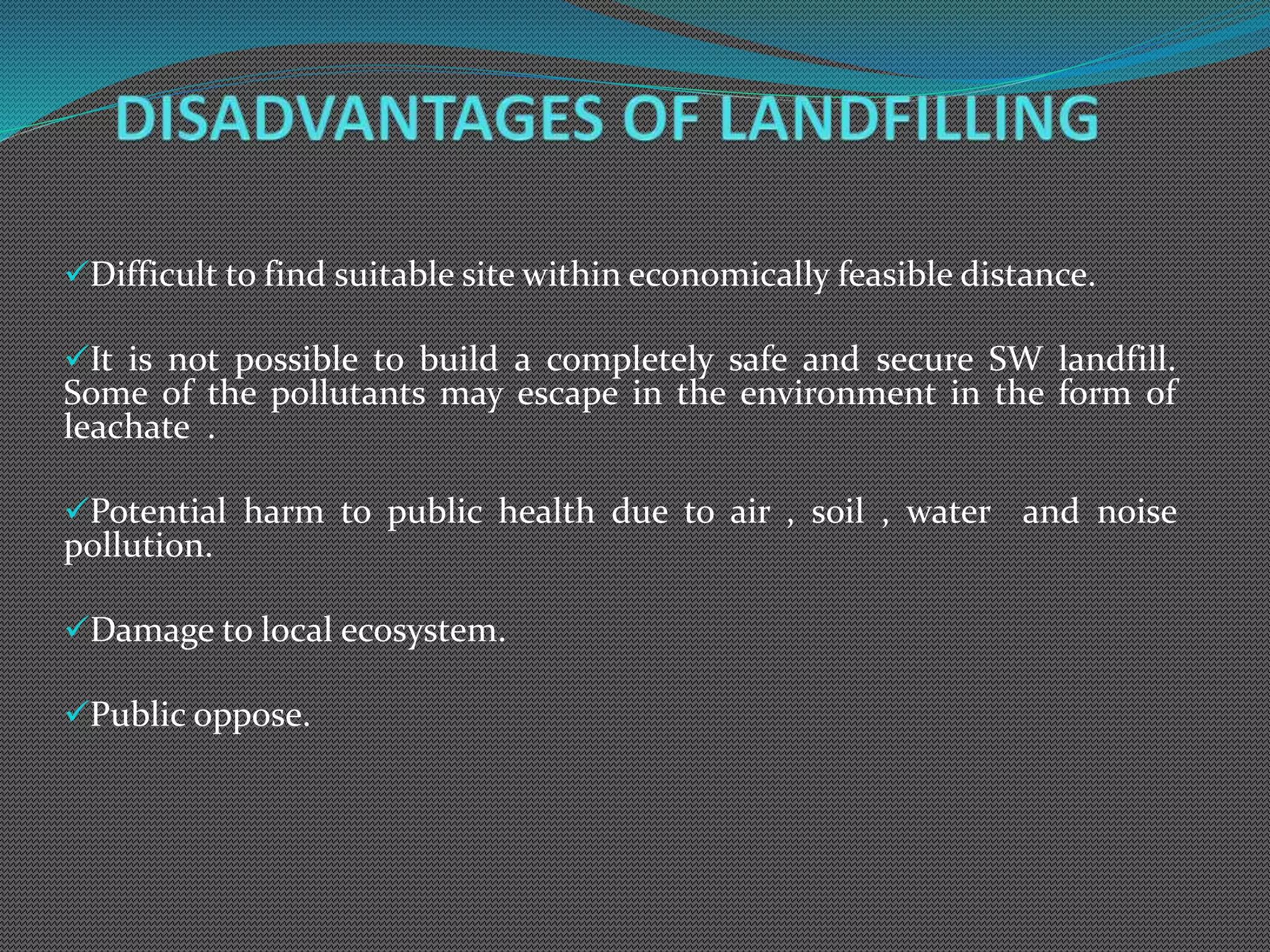 DISADVANTAGES OF LANDFILLING

✓Difficult to find suitable site within economically feasible distance.

✓It is not possible to build a completely safe and secure SW landfill. Some of the pollutants may escape in the environment in the form of leachate .

✓Potential harm to public health due to air , soil , water and noise pollution.

✓Damage to local ecosystem.

✓Public oppose.